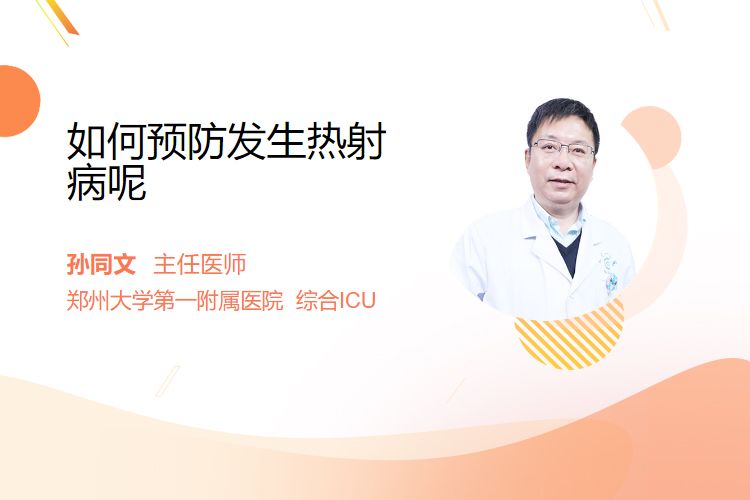 如何预防发生热射病呢

孙同文 主任医师
郑州大学第一附属医院 综合ICU